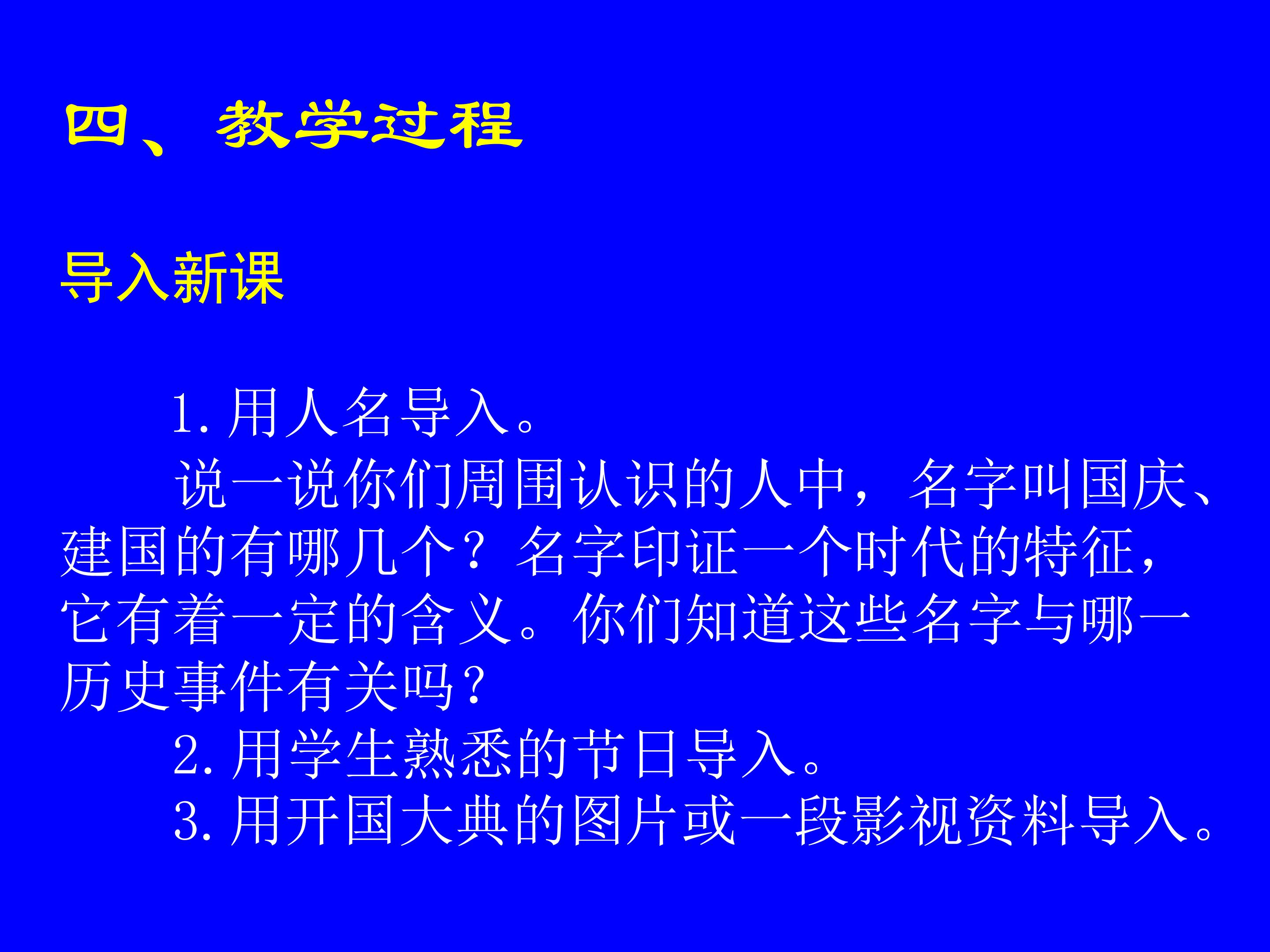 四、教学过程

导入新课

1. 用人名导入。

说一说你们周围认识的人中，名字叫国庆、建国的有哪几个？名字印证一个时代的特征，它有着一定的含义。你们知道这些名字与哪一历史事件有关吗？

2. 用学生熟悉的节日导入。

3. 用开国大典的图片或一段影视资料导入。